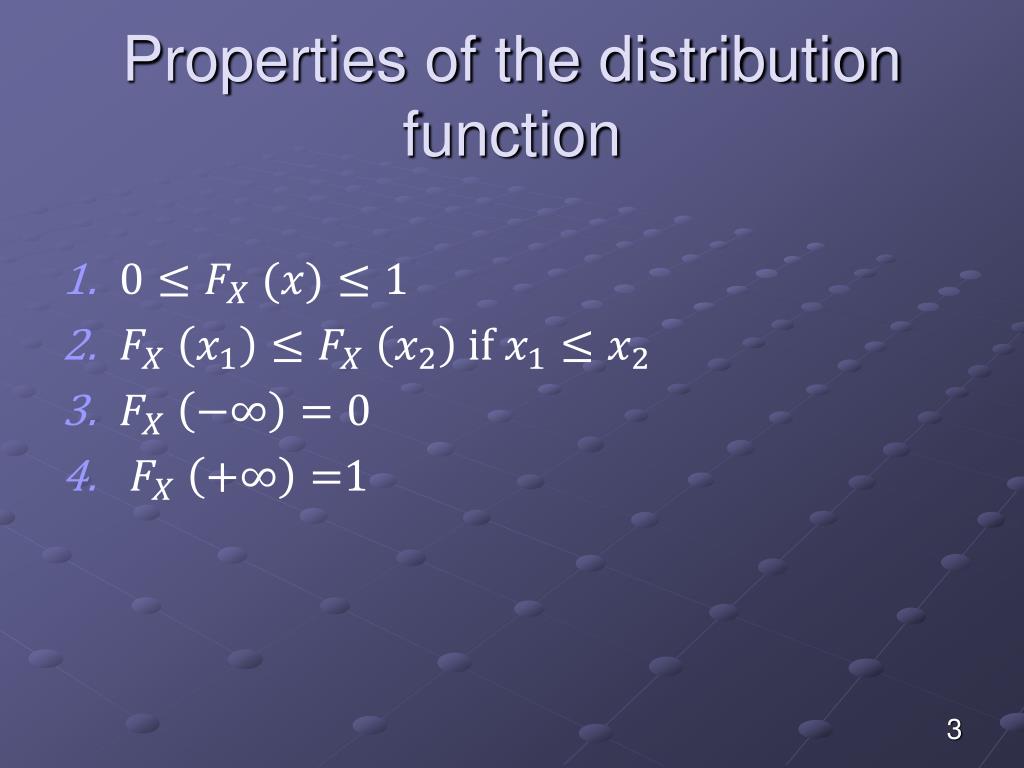 Properties of the distribution function

1. $0 \leq F_X(x) \leq 1$
2. $F_X(x_1) \leq F_X(x_2)$ if $x_1 \leq x_2$
3. $F_X(-\infty) = 0$
4. $F_X(+\infty) = 1$

3